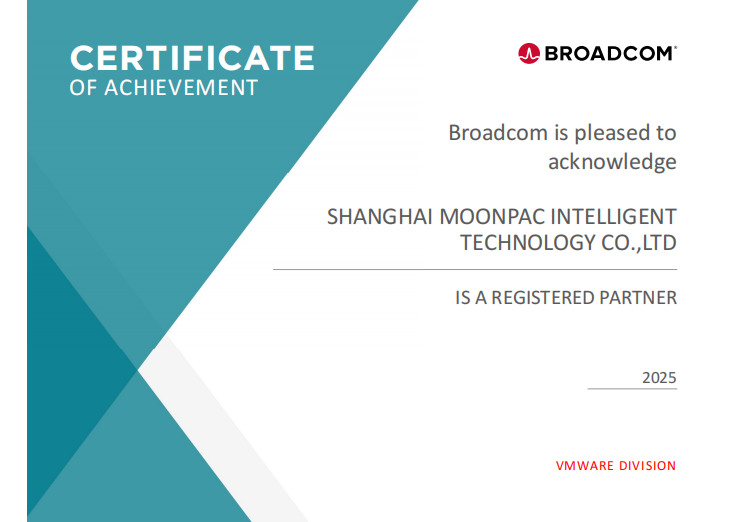 CERTIFICATE
OF ACHIEVEMENT

BROADCOM®

Broadcom is pleased to acknowledge

SHANGHAI MOONPAC INTELLIGENT TECHNOLOGY CO.,LTD

IS A REGISTERED PARTNER

2025

VMWARE DIVISION